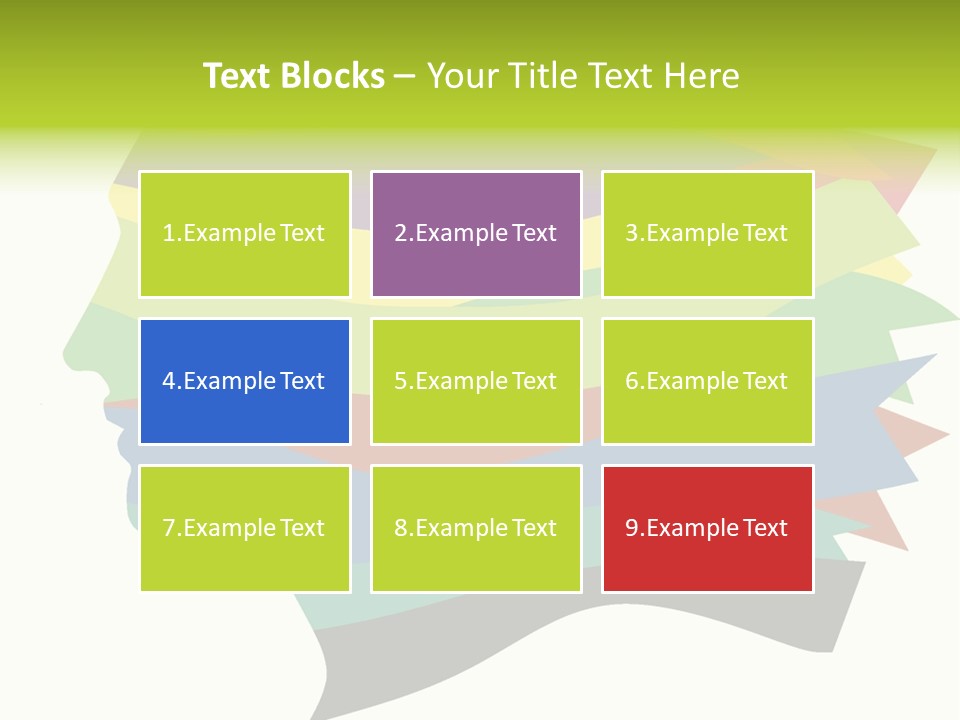 Text Blocks – Your Title Text Here

1.Example Text

2.Example Text

3.Example Text

4.Example Text

5.Example Text

6.Example Text

7.Example Text

8.Example Text

9.Example Text